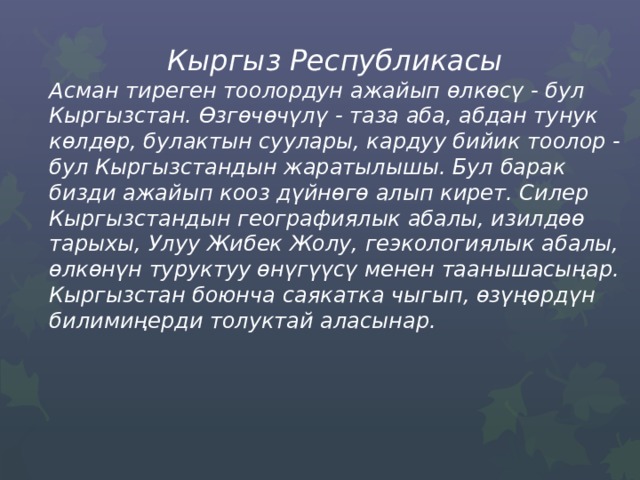 Кыргыз Республикасы

Асман тиреген тоолордун ажайып өлкөсү - бул Кыргызстан. Өзгөчөчүлү - таза аба, абдан тунук көлдөр, булактын суулары, кардуу бийик тоолор - бул Кыргызстандын жаратылышы. Бул барак бизди ажайып кооз дүйнөгө алып кирет. Силер Кыргызстандын географиялык абалы, изилдөө тарыхы, Улуу Жибек Жолу, геэкологиялык абалы, өлкөнүн туруктуу өнүгүүсү менен таанышасыңар. Кыргызстан боюнча саякатка чыгып, өзүңөрдүн билимиңерди толуктай аласынар.